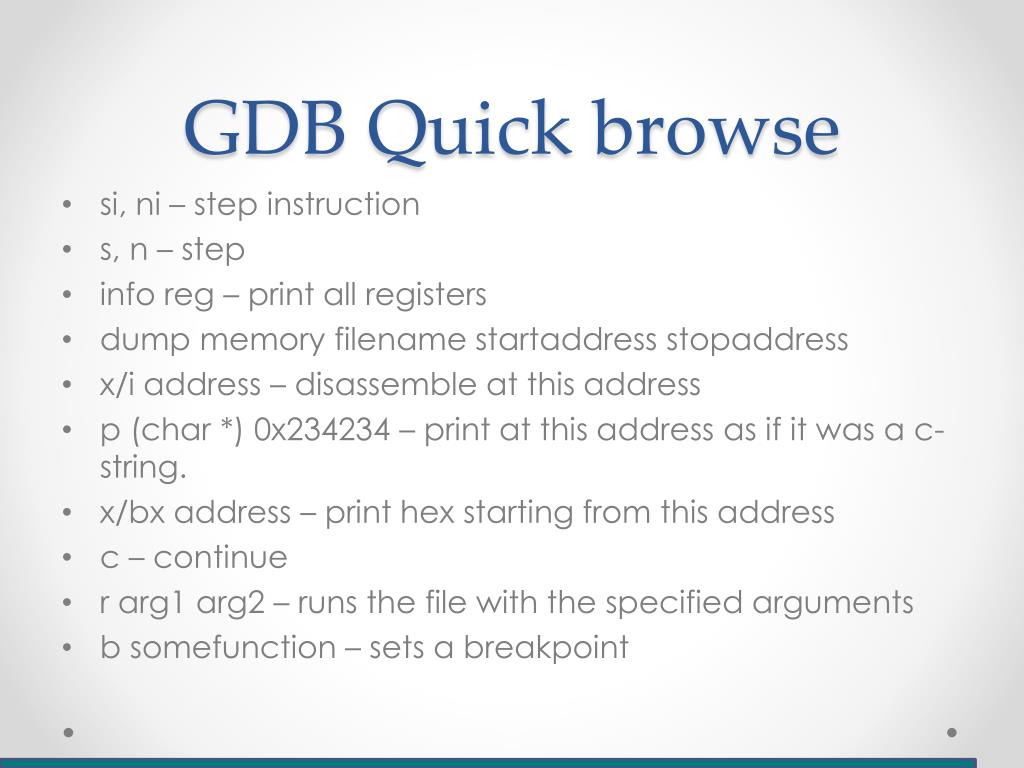 GDB Quick browse

• si, ni – step instruction
• s, n – step
• info reg – print all registers
• dump memory filename startaddress stopaddress
• x/i address – disassemble at this address
• p (char *) 0x234234 – print at this address as if it was a c-string.
• x/bx address – print hex starting from this address
• c – continue
• r arg1 arg2 – runs the file with the specified arguments
• b somefunction – sets a breakpoint